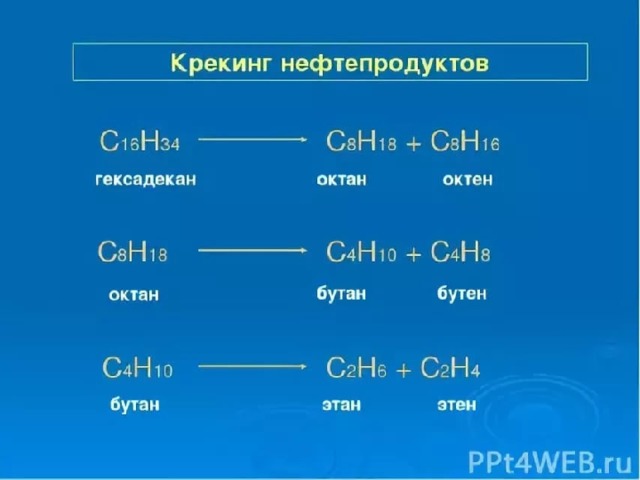 Крекинг нефтепродуктов

$C_{16}H_{34} \longrightarrow C_8H_{18} + C_8H_{16}$

гексадекан октан октен

$C_8H_{18} \longrightarrow C_4H_{10} + C_4H_8$

октан бутан бутен

$C_4H_{10} \longrightarrow C_2H_6 + C_2H_4$

бутан этан этен

PPt4WEB.ru